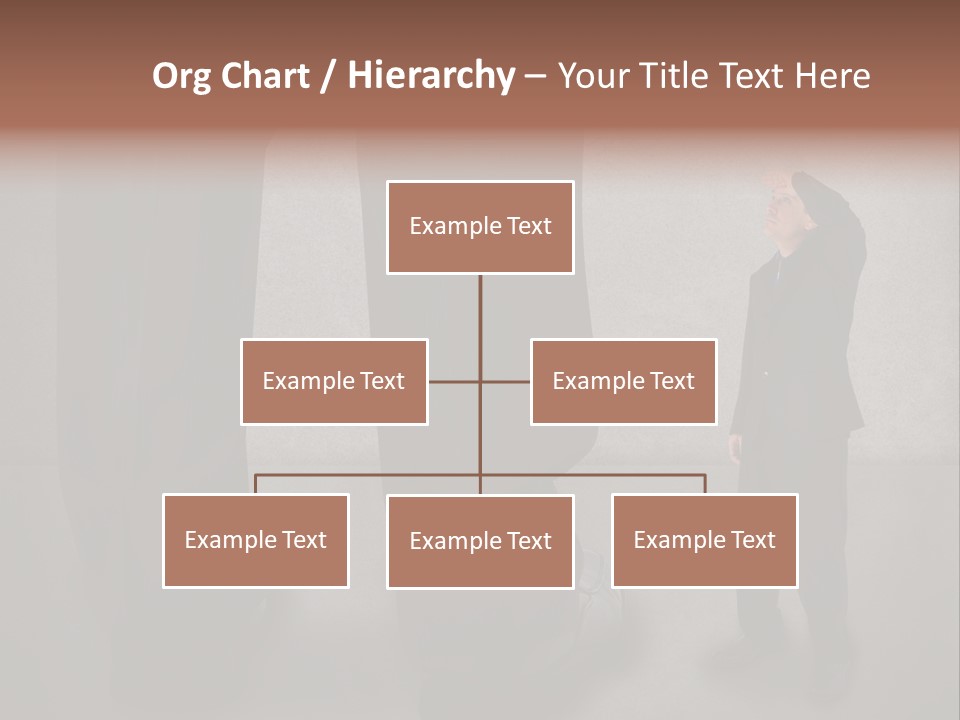 Org Chart / Hierarchy – Your Title Text Here

Example Text

Example Text

Example Text

Example Text

Example Text

Example Text